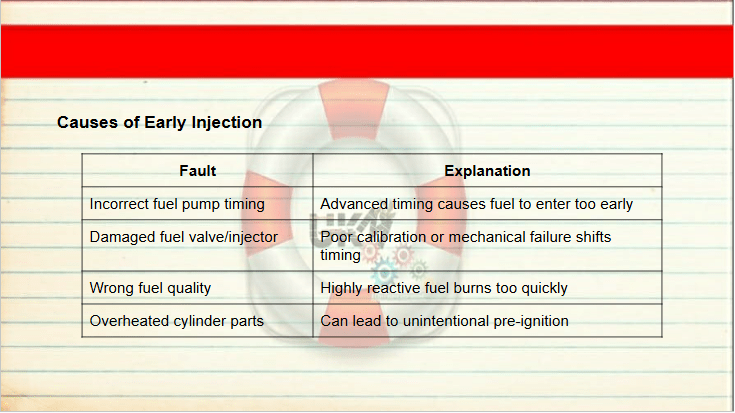 Causes of Early Injection

| Fault | Explanation |
|---|---|
| Incorrect fuel pump timing | Advanced timing causes fuel to enter too early |
| Damaged fuel valve/injector | Poor calibration or mechanical failure shifts timing |
| Wrong fuel quality | Highly reactive fuel burns too quickly |
| Overheated cylinder parts | Can lead to unintentional pre-ignition |